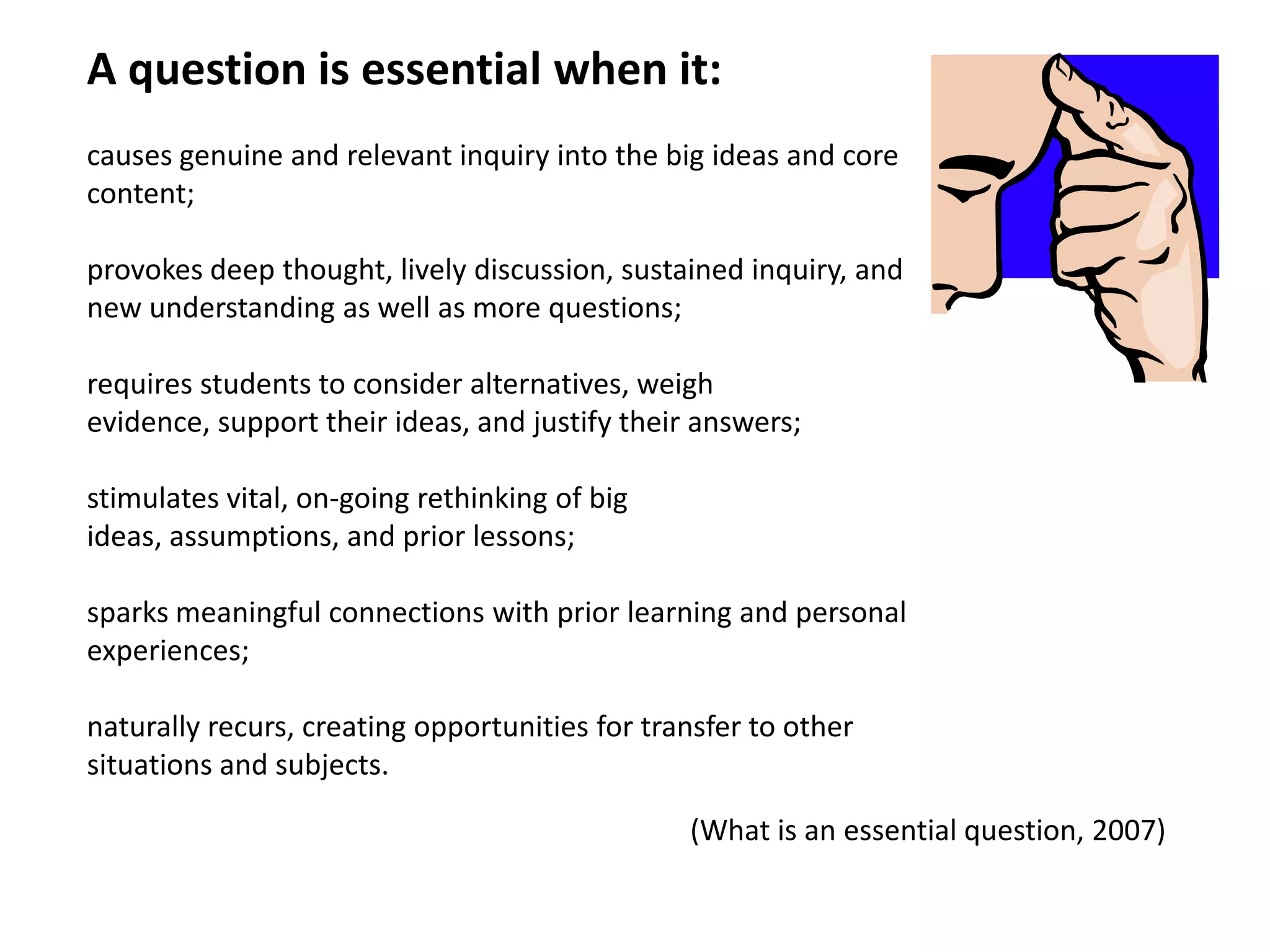 A question is essential when it:

causes genuine and relevant inquiry into the big ideas and core content;

provokes deep thought, lively discussion, sustained inquiry, and new understanding as well as more questions;

requires students to consider alternatives, weigh evidence, support their ideas, and justify their answers;

stimulates vital, on-going rethinking of big ideas, assumptions, and prior lessons;

sparks meaningful connections with prior learning and personal experiences;

naturally recurs, creating opportunities for transfer to other situations and subjects.

(What is an essential question, 2007)